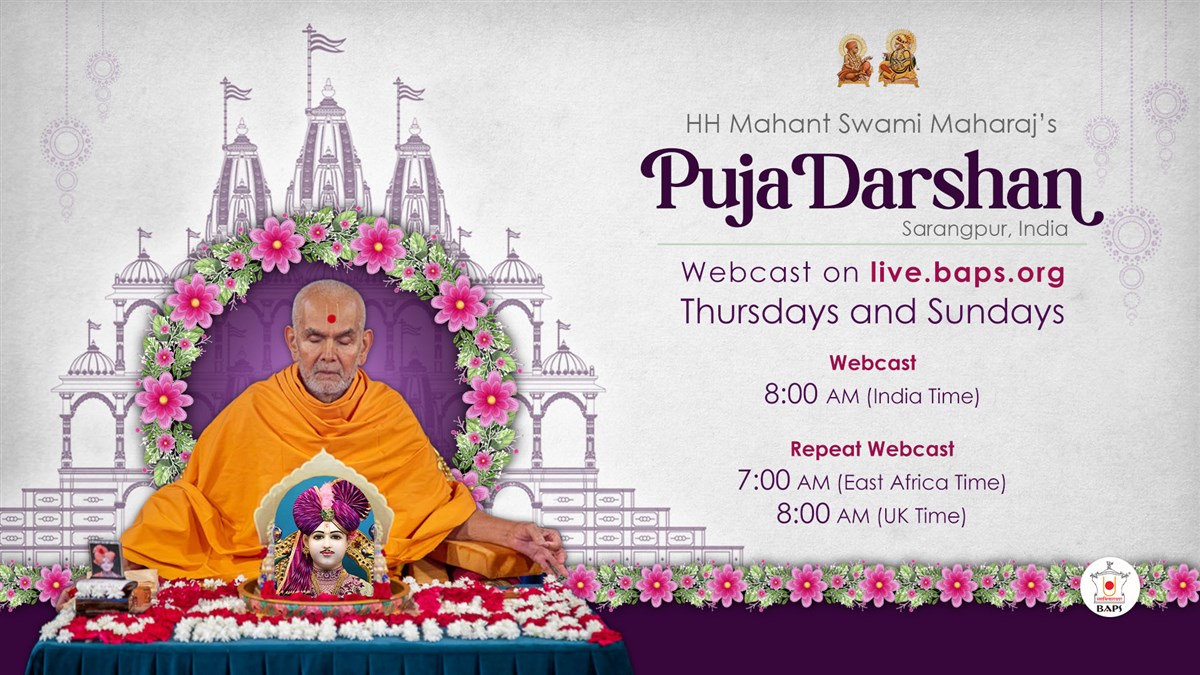 HH Mahant Swami Maharaj's
Puja Darshan
Sarangpur, India

Webcast on live.baps.org
Thursdays and Sundays

Webcast
8:00 AM (India Time)

Repeat Webcast
7:00 AM (East Africa Time)
8:00 AM (UK Time)

BAPS